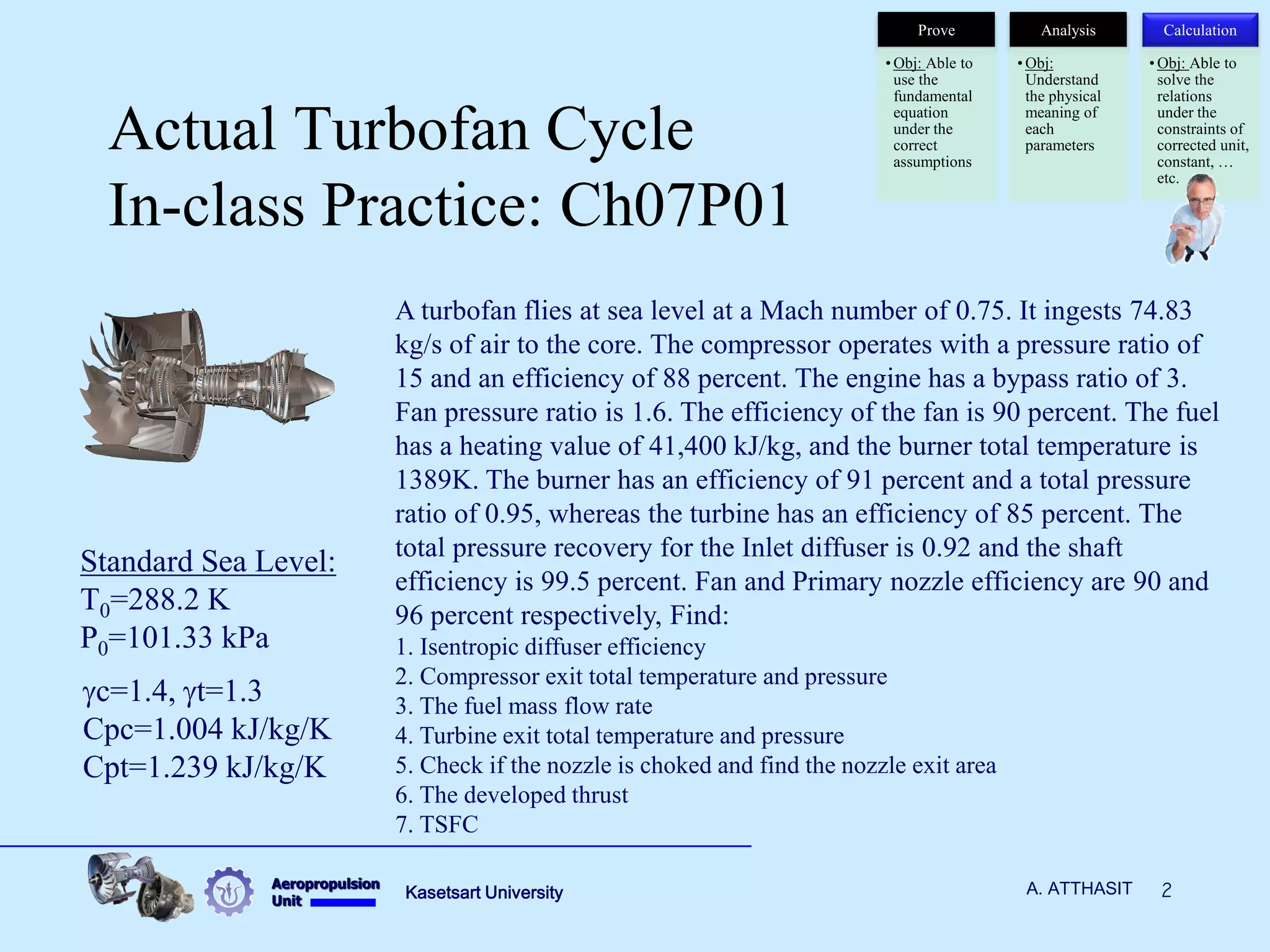 Prove

• Obj: Able to use the fundamental equation under the correct assumptions

Analysis

• Obj: Understand the physical meaning of each parameters

Calculation

• Obj: Able to solve the relations under the constraints of corrected unit, constant, … etc.

Actual Turbofan Cycle
In-class Practice: Ch07P01

A turbofan flies at sea level at a Mach number of 0.75. It ingests 74.83 kg/s of air to the core. The compressor operates with a pressure ratio of 15 and an efficiency of 88 percent. The engine has a bypass ratio of 3. Fan pressure ratio is 1.6. The efficiency of the fan is 90 percent. The fuel has a heating value of 41,400 kJ/kg, and the burner total temperature is 1389K. The burner has an efficiency of 91 percent and a total pressure ratio of 0.95, whereas the turbine has an efficiency of 85 percent. The total pressure recovery for the Inlet diffuser is 0.92 and the shaft efficiency is 99.5 percent. Fan and Primary nozzle efficiency are 90 and 96 percent respectively, Find:
1. Isentropic diffuser efficiency
2. Compressor exit total temperature and pressure
3. The fuel mass flow rate
4. Turbine exit total temperature and pressure
5. Check if the nozzle is choked and find the nozzle exit area
6. The developed thrust
7. TSFC

Standard Sea Level:
$T_0$=288.2 K
$P_0$=101.33 kPa

γc=1.4, γt=1.3
Cpc=1.004 kJ/kg/K
Cpt=1.239 kJ/kg/K

Aeropropulsion Unit

Kasetsart University

A. ATTHASIT 2